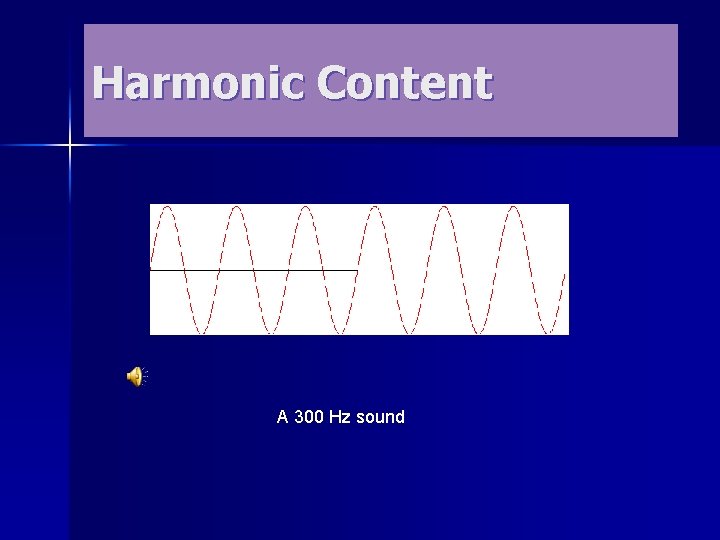 Harmonic Content

A 300 Hz sound